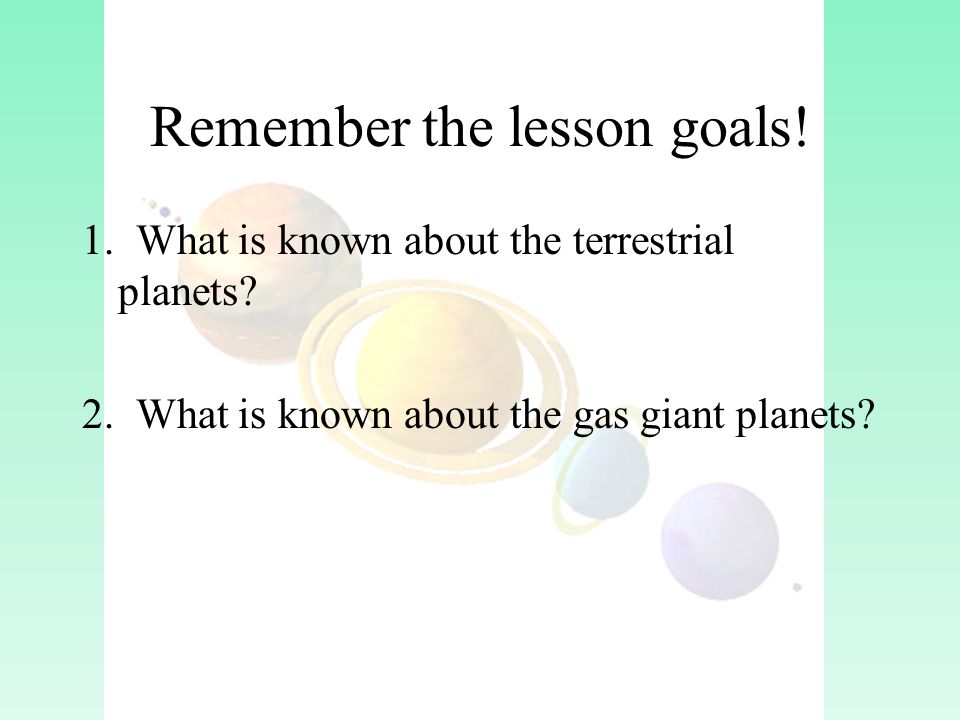 Remember the lesson goals!

1. What is known about the terrestrial planets?

2. What is known about the gas giant planets?